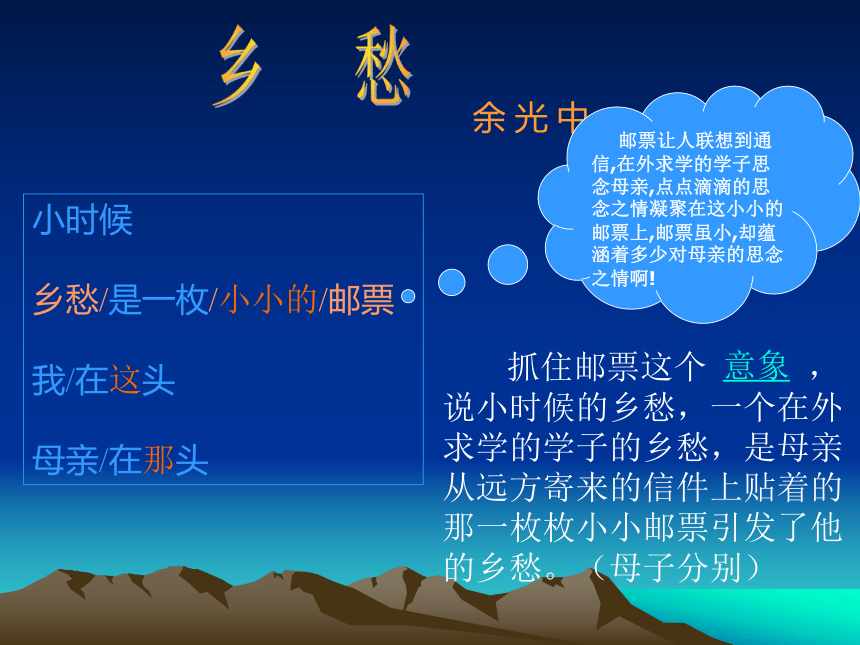 乡 愁

余光中

邮票让人联想到通信,在外求学的学子思念母亲,点点滴滴的思念之情凝聚在这小小的邮票上,邮票虽小,却蕴涵着多少对母亲的思念之情啊!

小时候

乡愁/是一枚/小小的/邮票

我/在这头

母亲/在那头

抓住邮票这个 意象 ，说小时候的乡愁，一个在外求学的学子的乡愁，是母亲从远方寄来的信件上贴着的那一枚枚小小邮票引发了他的乡愁。（母子分别）